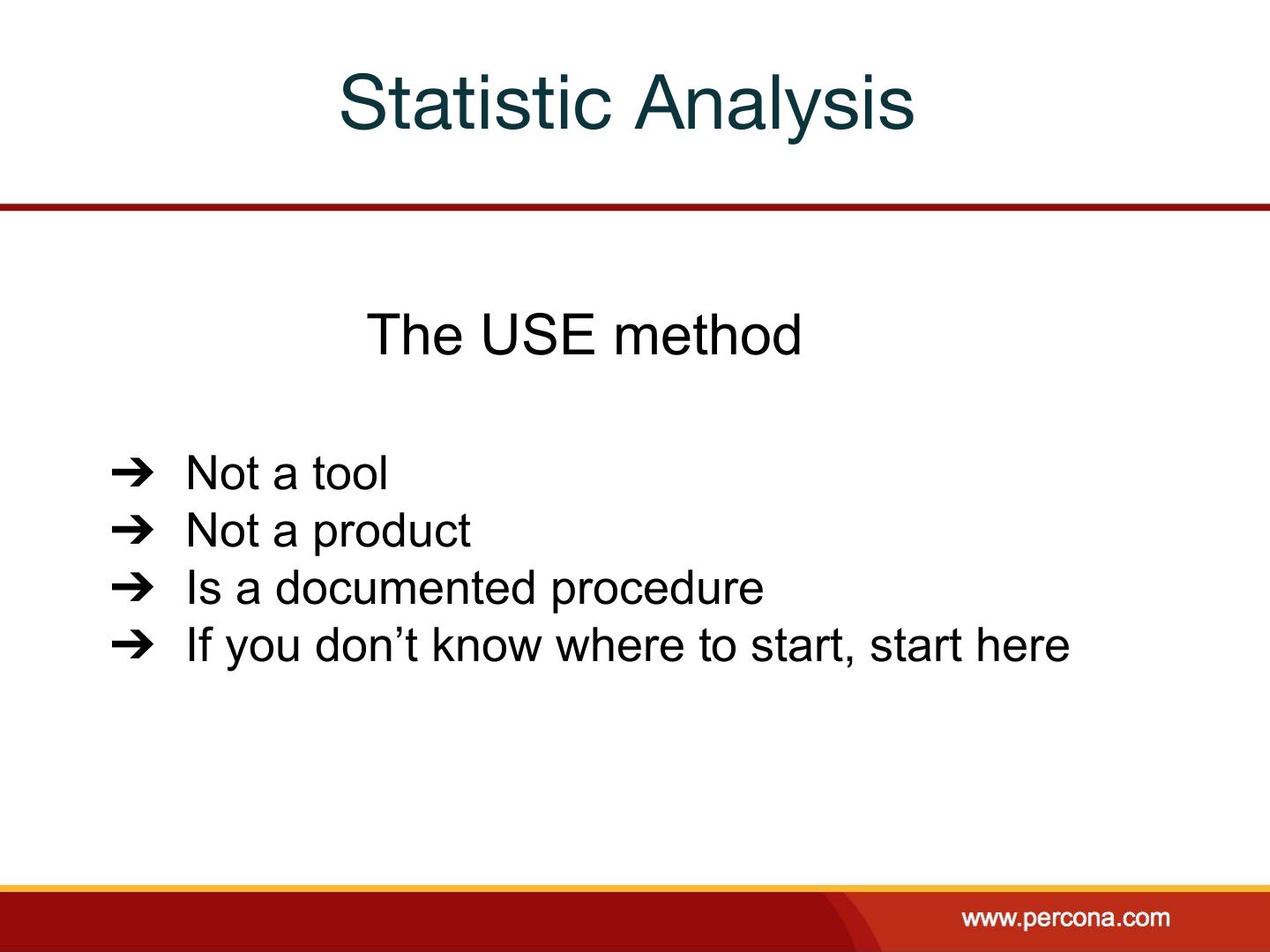 Statistic Analysis

The USE method

➔ Not a tool
➔ Not a product
➔ Is a documented procedure
➔ If you don’t know where to start, start here

www.percona.com